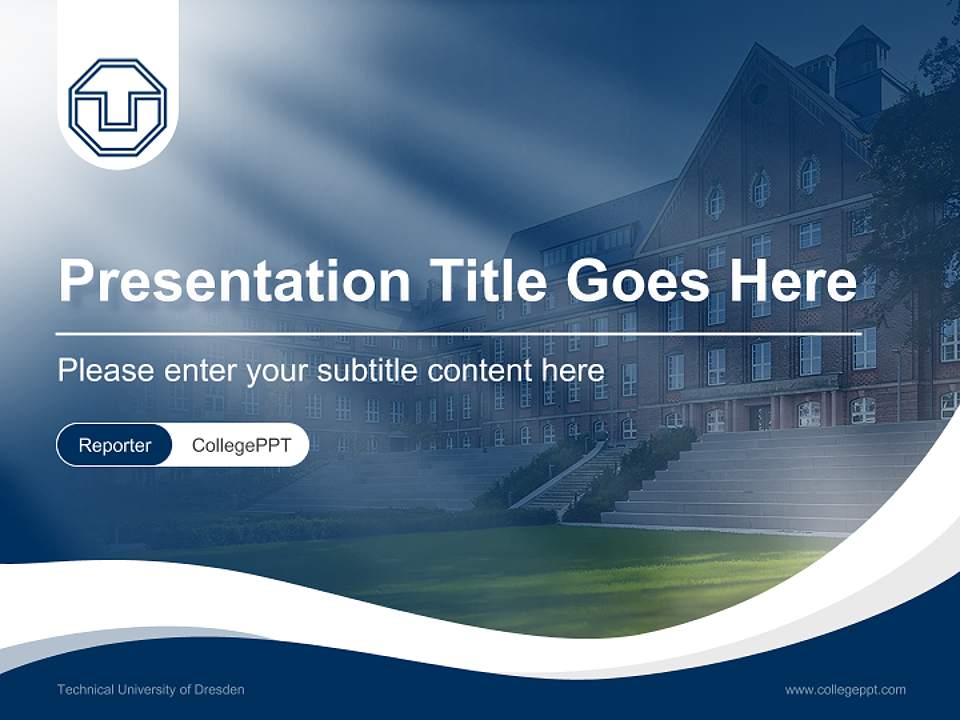 Presentation Title Goes Here

Please enter your subtitle content here

Reporter CollegePPT

Technical University of Dresden

www.collegeppt.com